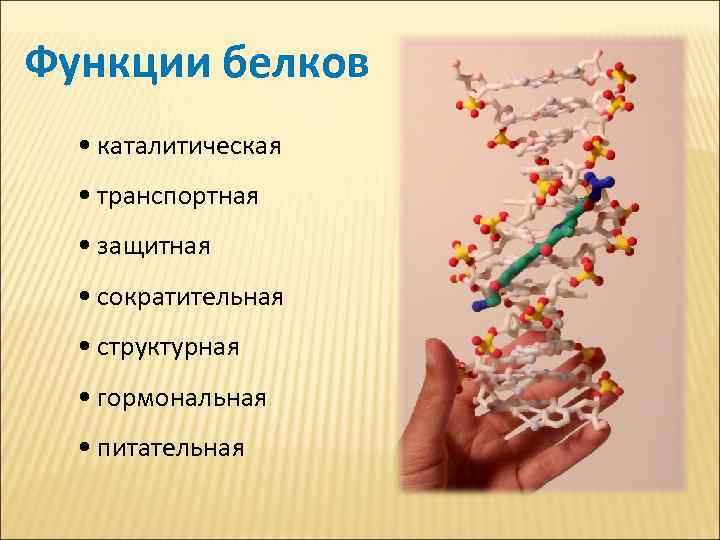 Функции белков

• каталитическая
• транспортная
• защитная
• сократительная
• структурная
• гормональная
• питательная